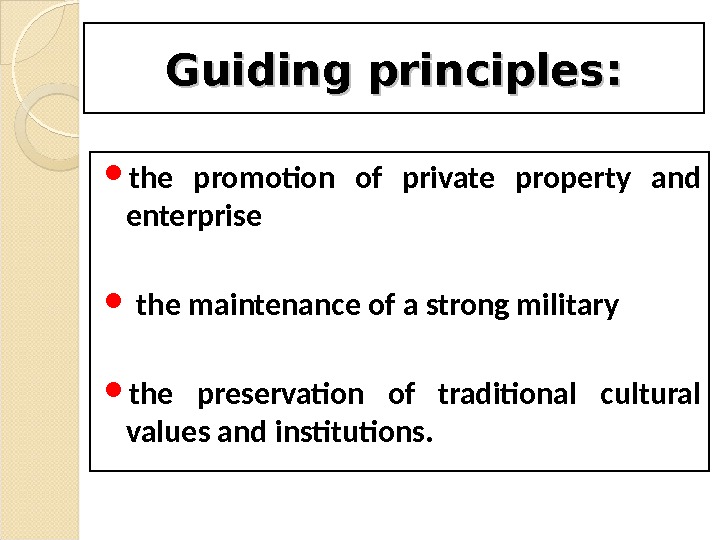 Guiding principles:

• the promotion of private property and enterprise

• the maintenance of a strong military

• the preservation of traditional cultural values and institutions.